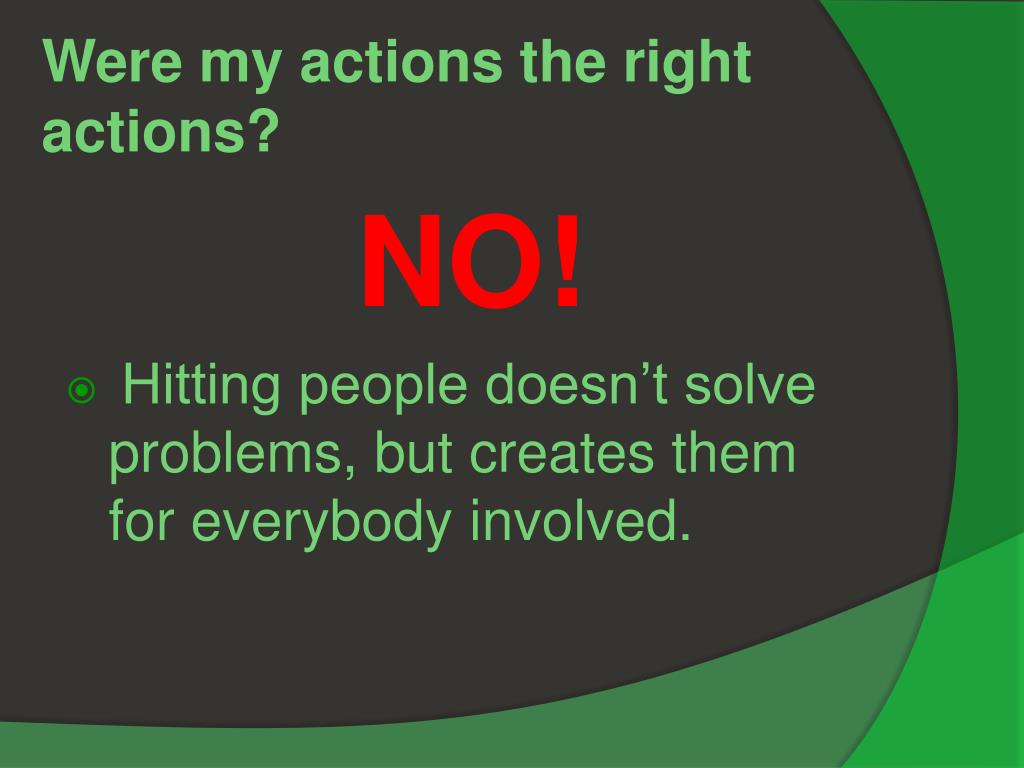 Were my actions the right actions?

NO!

Hitting people doesn’t solve problems, but creates them for everybody involved.